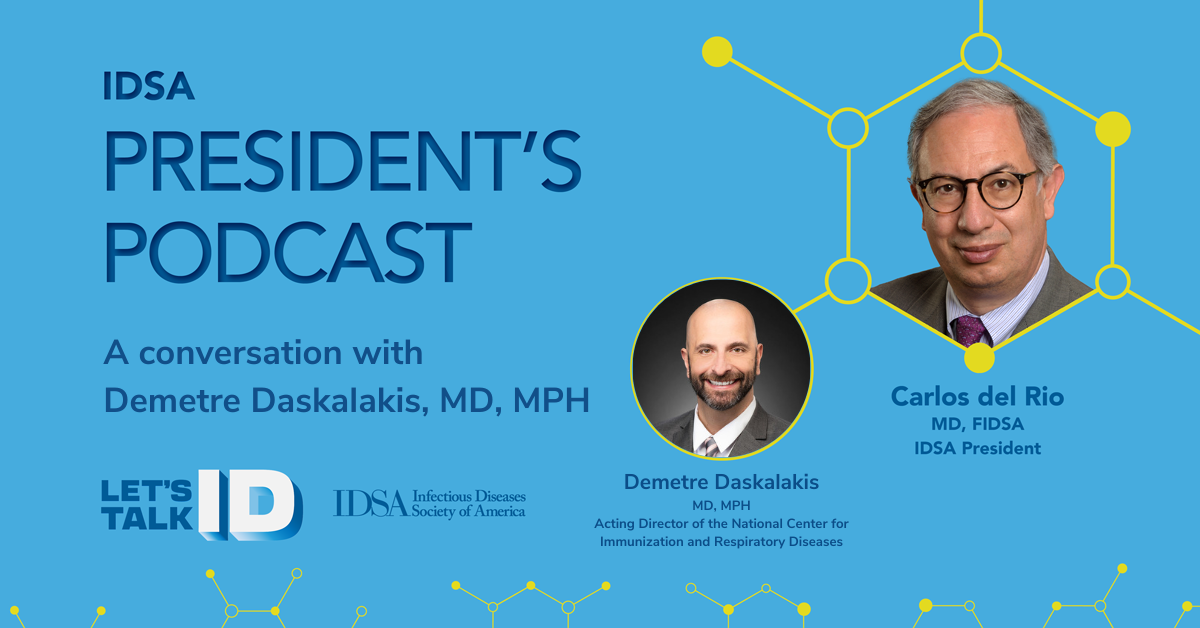 IDSA
PRESIDENT'S PODCAST

A conversation with Demetre Daskalakis, MD, MPH

LET'S TALK ID

IDSA Infectious Diseases Society of America

Demetre Daskalakis
MD, MPH
Acting Director of the National Center for Immunization and Respiratory Diseases

Carlos del Rio
MD, FIDSA
IDSA President